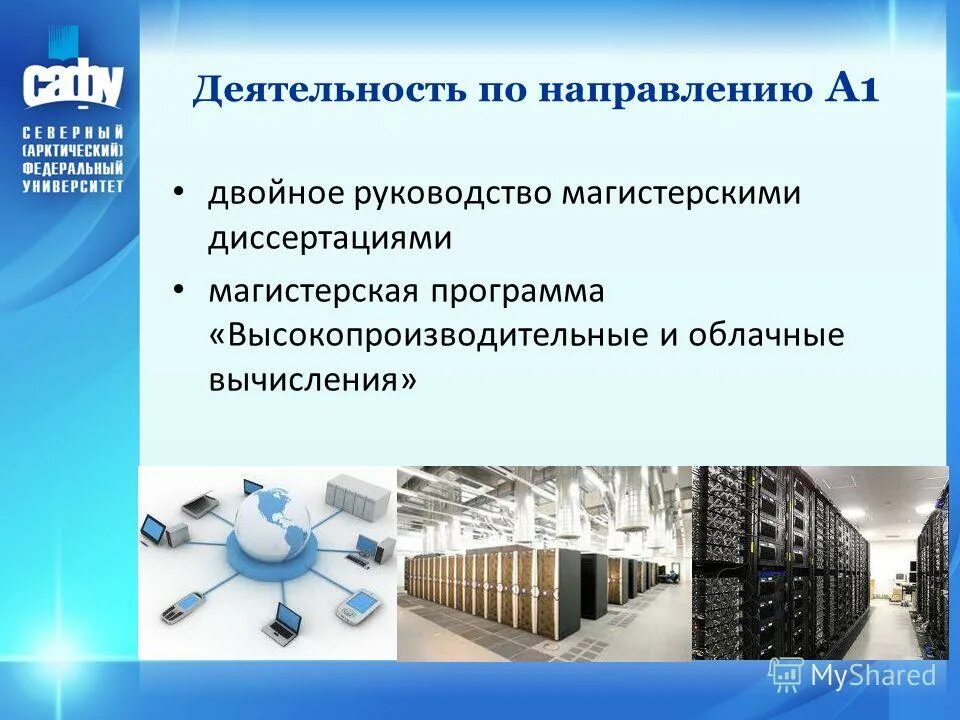 САФУ
СЕВЕРНЫЙ (АРКТИЧЕСКИЙ) ФЕДЕРАЛЬНЫЙ УНИВЕРСИТЕТ

Деятельность по направлению А1

• двойное руководство магистерскими диссертациями
• магистерская программа «Высокопроизводительные и облачные вычисления»

MyShared